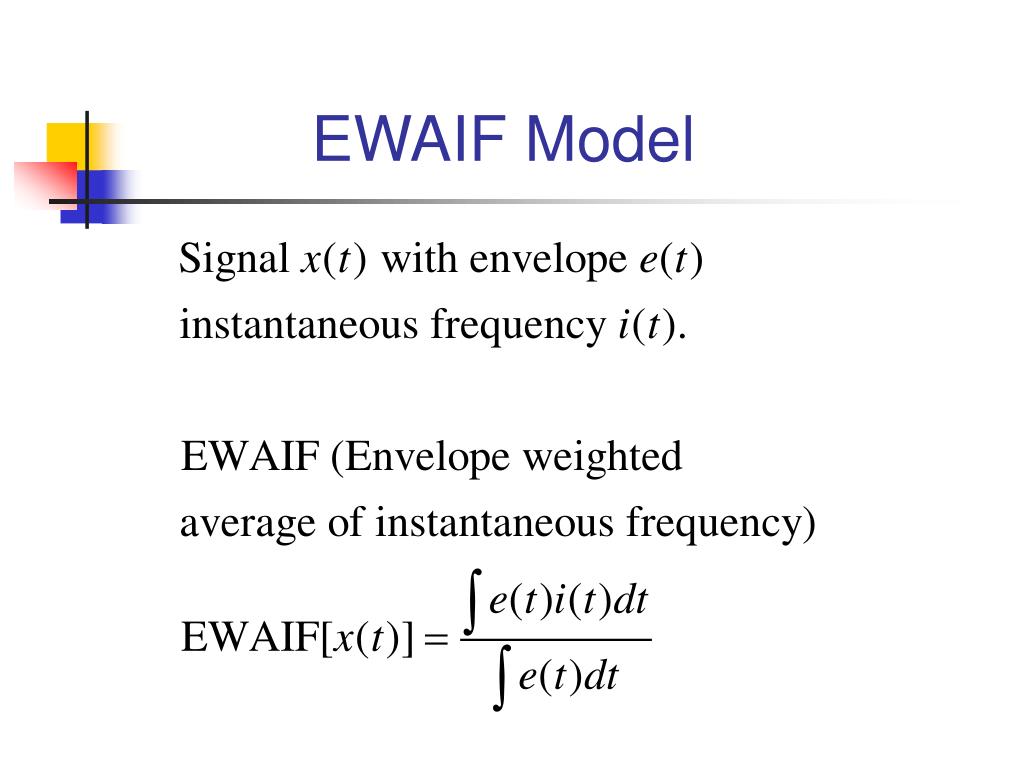 EWAIF Model

Signal $x(t)$ with envelope $e(t)$ instantaneous frequency $i(t)$.

EWAIF (Envelope weighted average of instantaneous frequency)

$\text{EWAIF}[x(t)] = \frac{\int e(t)i(t)dt}{\int e(t)dt}$